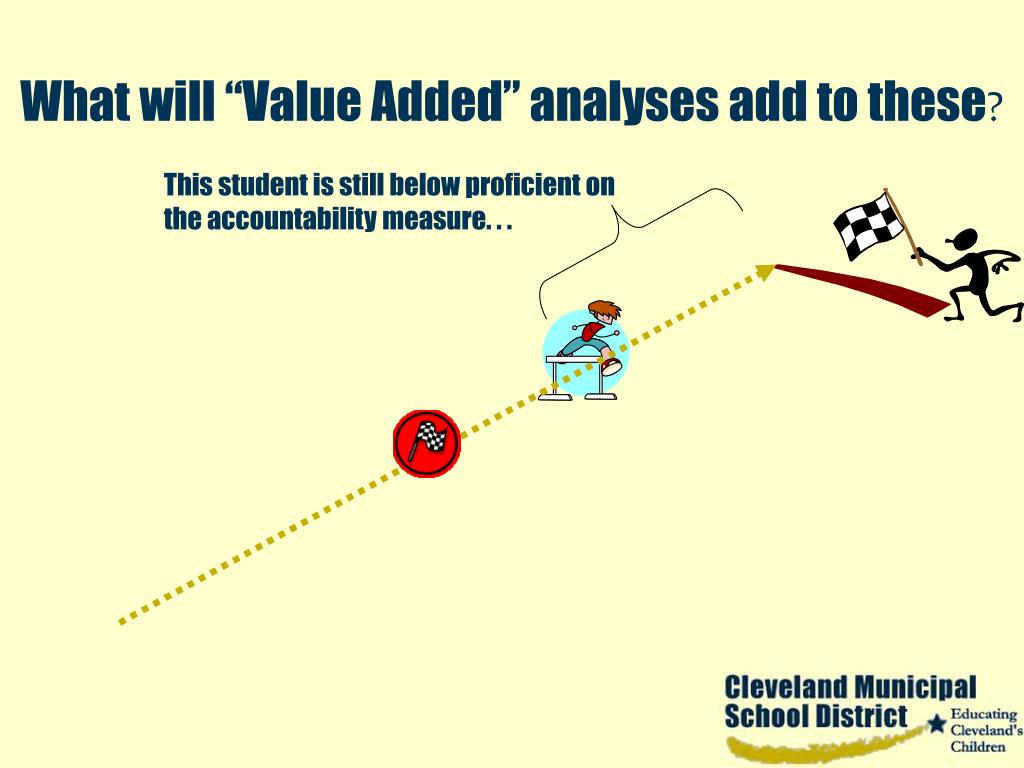 What will “Value Added” analyses add to these?

This student is still below proficient on the accountability measure. . .

Cleveland Municipal School District

Educating Cleveland's Children